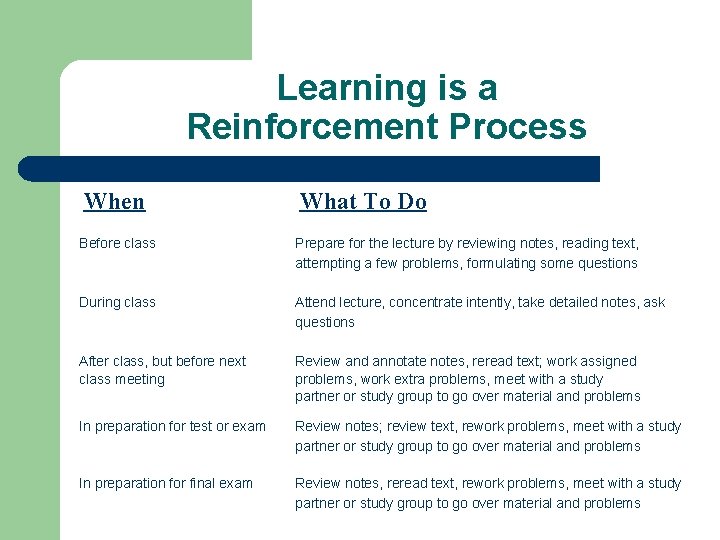 Learning is a Reinforcement Process

| When | What To Do |
|---|---|
| Before class | Prepare for the lecture by reviewing notes, reading text, attempting a few problems, formulating some questions |
| During class | Attend lecture, concentrate intently, take detailed notes, ask questions |
| After class, but before next class meeting | Review and annotate notes, reread text; work assigned problems, work extra problems, meet with a study partner or study group to go over material and problems |
| In preparation for test or exam | Review notes; review text, rework problems, meet with a study partner or study group to go over material and problems |
| In preparation for final exam | Review notes, reread text, rework problems, meet with a study partner or study group to go over material and problems |